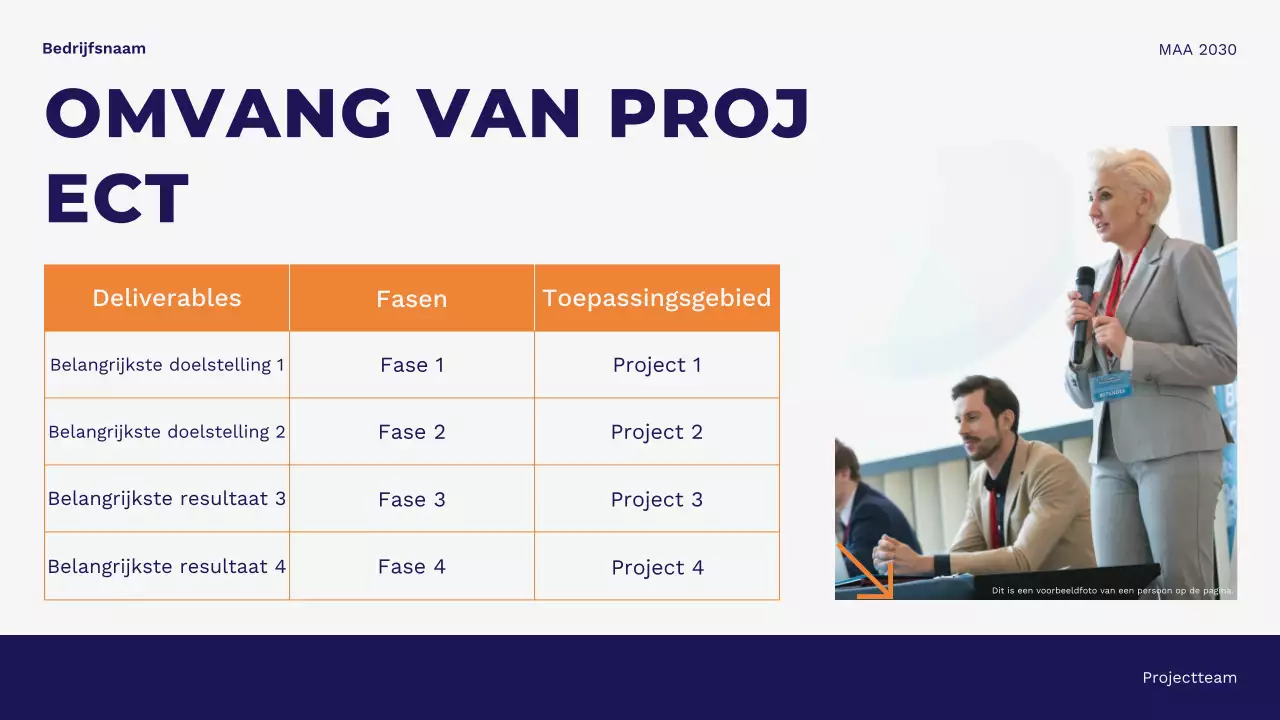 Bedrijfsnaam

MAA 2030

OMVANG VAN PROJ ECT

| Deliverables | Fasen | Toepassingsgebied |
|---|---|---|
| Belangrijkste doelstelling 1 | Fase 1 | Project 1 |
| Belangrijkste doelstelling 2 | Fase 2 | Project 2 |
| Belangrijkste resultaat 3 | Fase 3 | Project 3 |
| Belangrijkste resultaat 4 | Fase 4 | Project 4 |

Dit is een voorbeeldfoto van een persoon op de pagina.

Projectteam